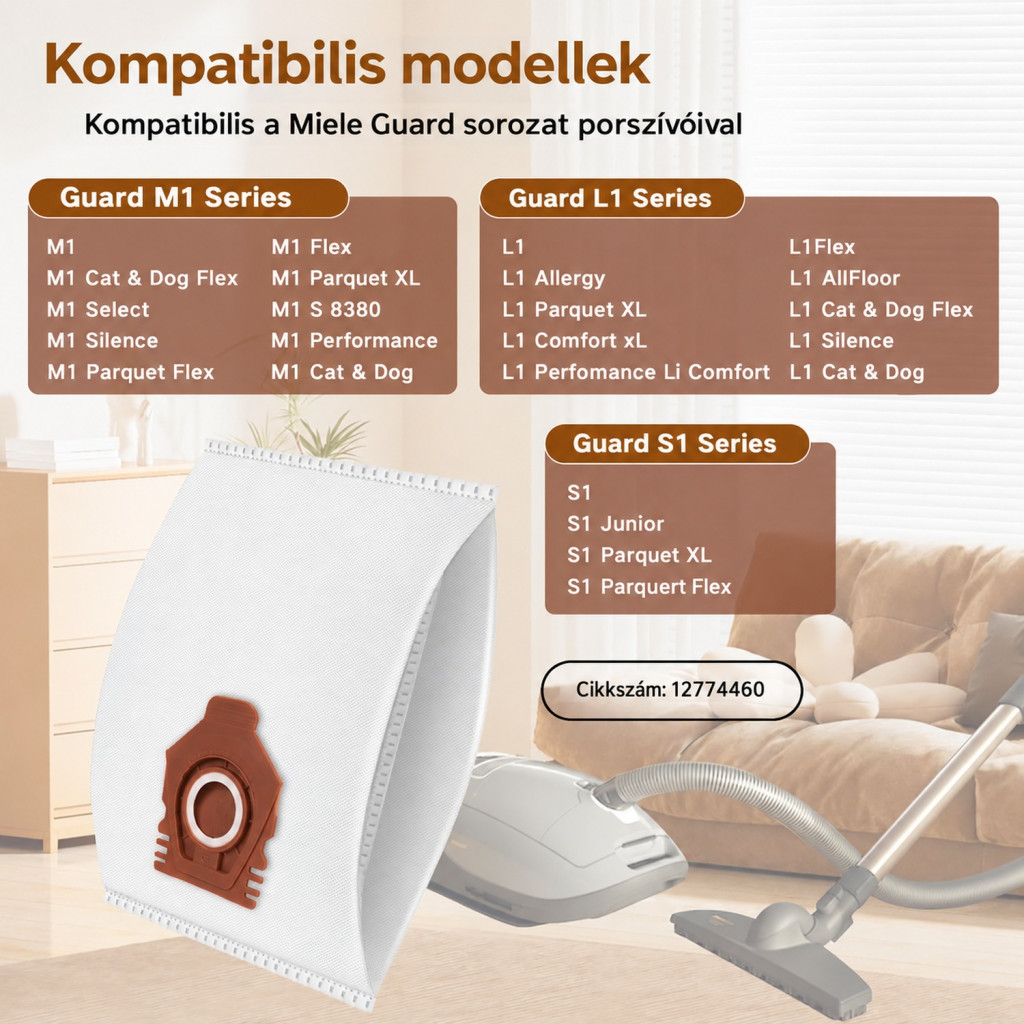 Kompatibilis modellek

Kompatibilis a Miele Guard sorozat porszívóival

Guard M1 Series

M1
M1 Cat & Dog Flex
M1 Select
M1 Silence
M1 Parquet Flex

M1 Flex
M1 Parquet XL
M1 S 8380
M1 Performance
M1 Cat & Dog

Guard L1 Series

L1
L1 Allergy
L1 Parquet XL
L1 Comfort xL
L1 Perfomance Li Comfort

L1Flex
L1 AllFloor
L1 Cat & Dog Flex
L1 Silence
L1 Cat & Dog

Guard S1 Series

S1
S1 Junior
S1 Parquet XL
S1 Parquert Flex

Cikkszám: 12774460